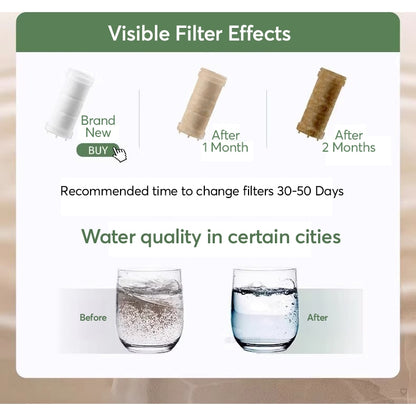 Visible Filter Effects

Brand
New
BUY

After
1 Month

After
2 Months

Recommended time to change filters 30-50 Days

Water quality in certain cities

Before

After